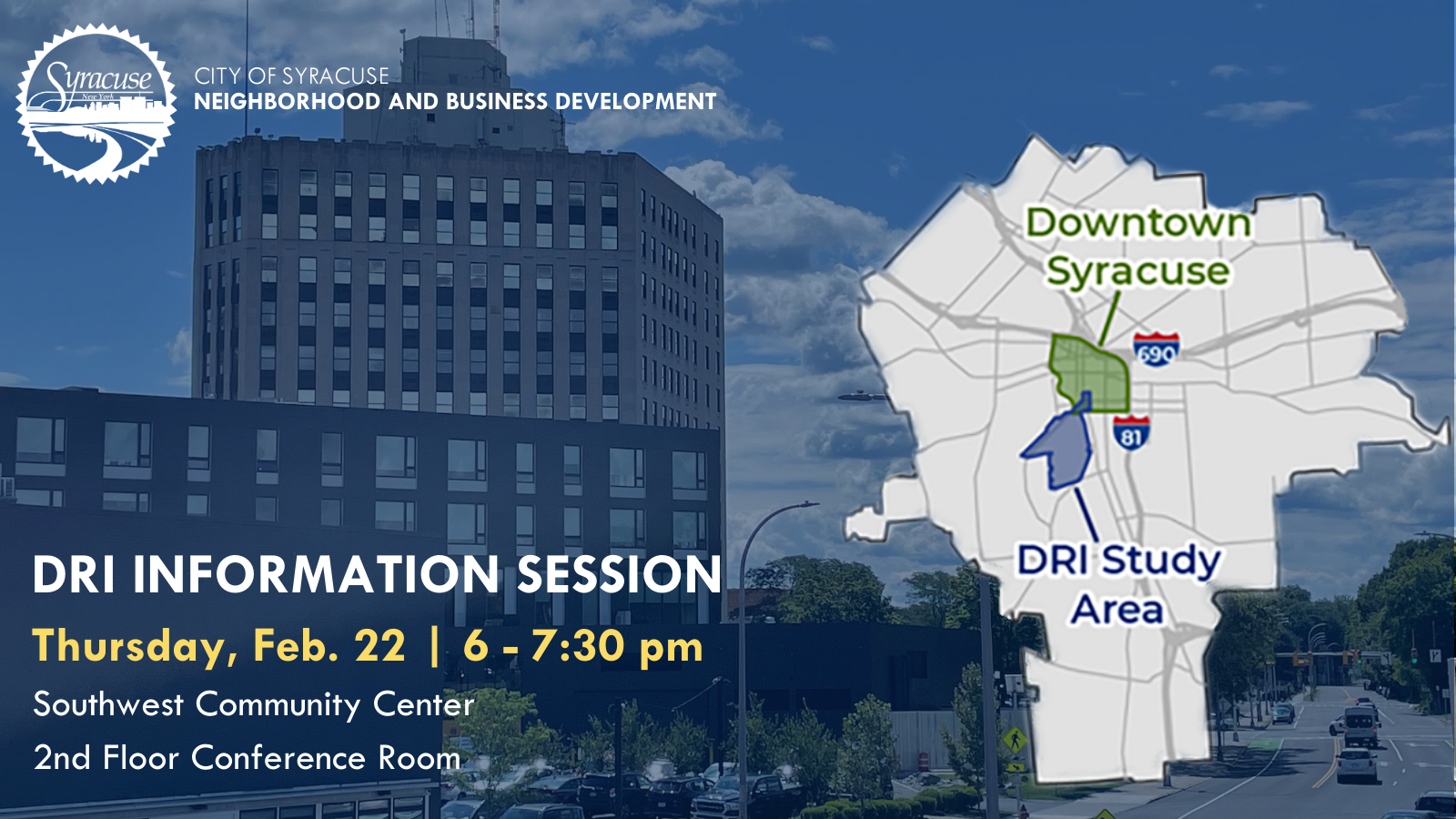 Syracuse
New York

CITY OF SYRACUSE
NEIGHBORHOOD AND BUSINESS DEVELOPMENT

Downtown Syracuse

690

81

DRI Study Area

DRI INFORMATION SESSION

Thursday, Feb. 22 | 6 - 7:30 pm

Southwest Community Center

2nd Floor Conference Room